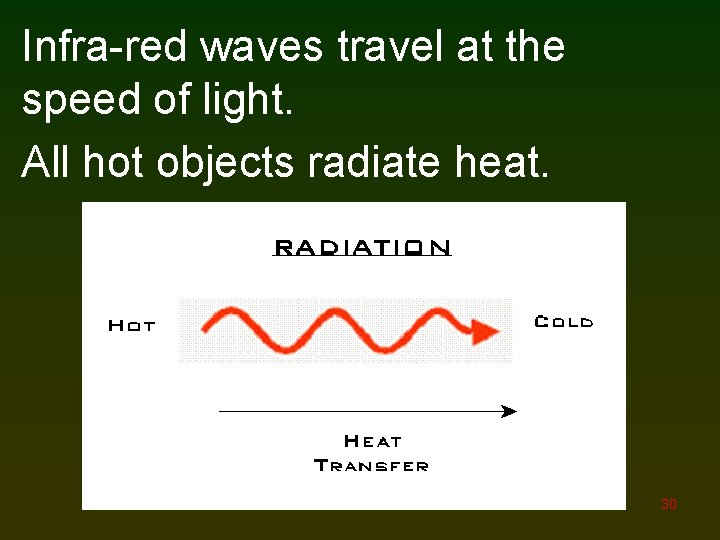 Infra-red waves travel at the speed of light.

All hot objects radiate heat.

RADIATION

HOT

COLD

HEAT TRANSFER

30